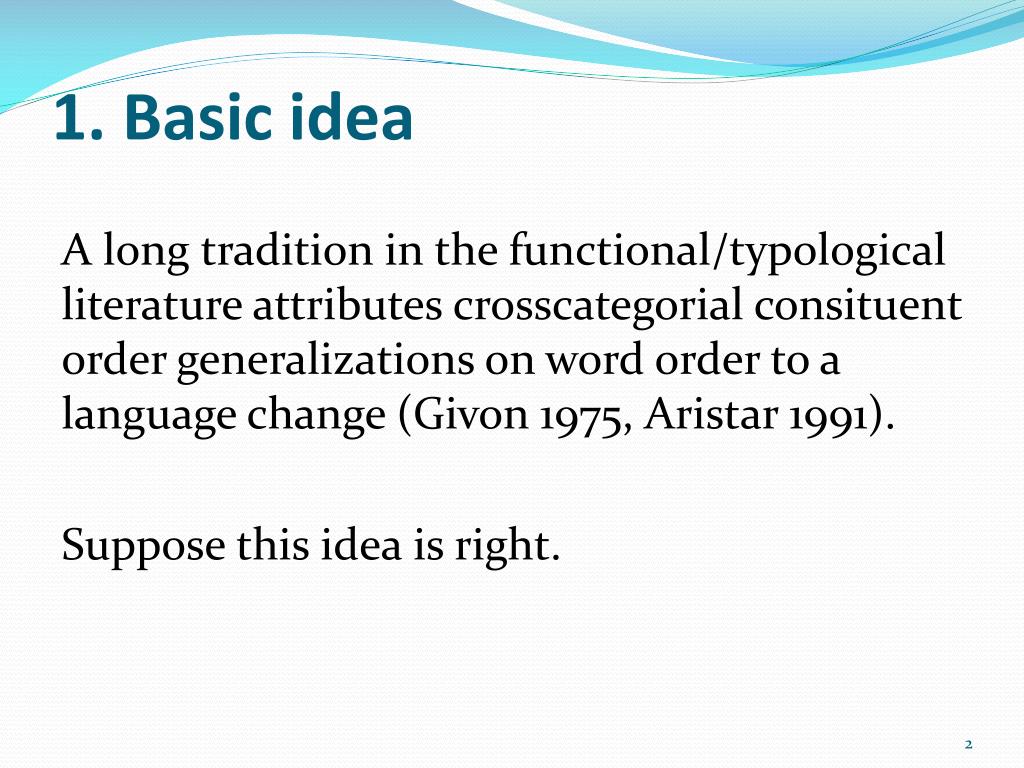 1. Basic idea

A long tradition in the functional/typological literature attributes crosscategorial consituent order generalizations on word order to a language change (Givon 1975, Aristar 1991).

Suppose this idea is right.

2